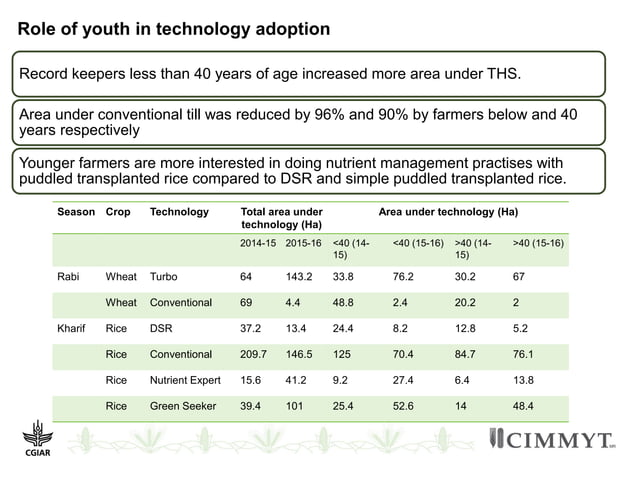 Role of youth in technology adoption

Record keepers less than 40 years of age increased more area under THS.

Area under conventional till was reduced by 96% and 90% by farmers below and 40 years respectively

Younger farmers are more interested in doing nutrient management practises with puddled transplanted rice compared to DSR and simple puddled transplanted rice.

| Season | Crop | Technology | Total area under technology (Ha) | | Area under technology (Ha) | | | |
|---|---|---|---|---|---|---|---|---|
| | | | 2014-15 | 2015-16 | <40 (14-15) | <40 (15-16) | >40 (14-15) | >40 (15-16) |
| Rabi | Wheat | Turbo | 64 | 143.2 | 33.8 | 76.2 | 30.2 | 67 |
| | Wheat | Conventional | 69 | 4.4 | 48.8 | 2.4 | 20.2 | 2 |
| Kharif | Rice | DSR | 37.2 | 13.4 | 24.4 | 8.2 | 12.8 | 5.2 |
| | Rice | Conventional | 209.7 | 146.5 | 125 | 70.4 | 84.7 | 76.1 |
| | Rice | Nutrient Expert | 15.6 | 41.2 | 9.2 | 27.4 | 6.4 | 13.8 |
| | Rice | Green Seeker | 39.4 | 101 | 25.4 | 52.6 | 14 | 48.4 |

CGIAR

CIMMYT